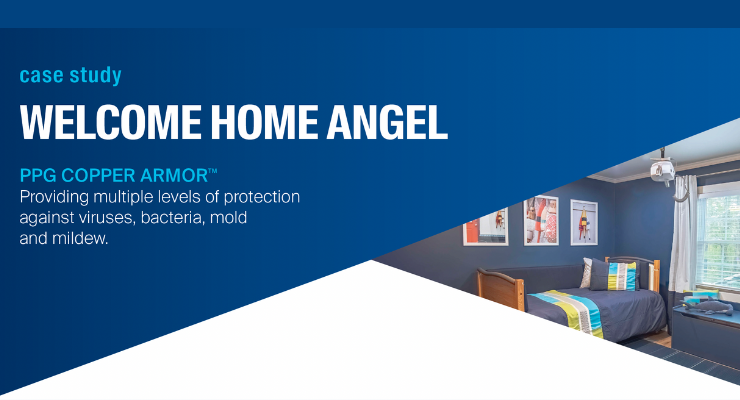 case study

WELCOME HOME ANGEL

PPG COPPER ARMOR™
Providing multiple levels of protection against viruses, bacteria, mold and mildew.